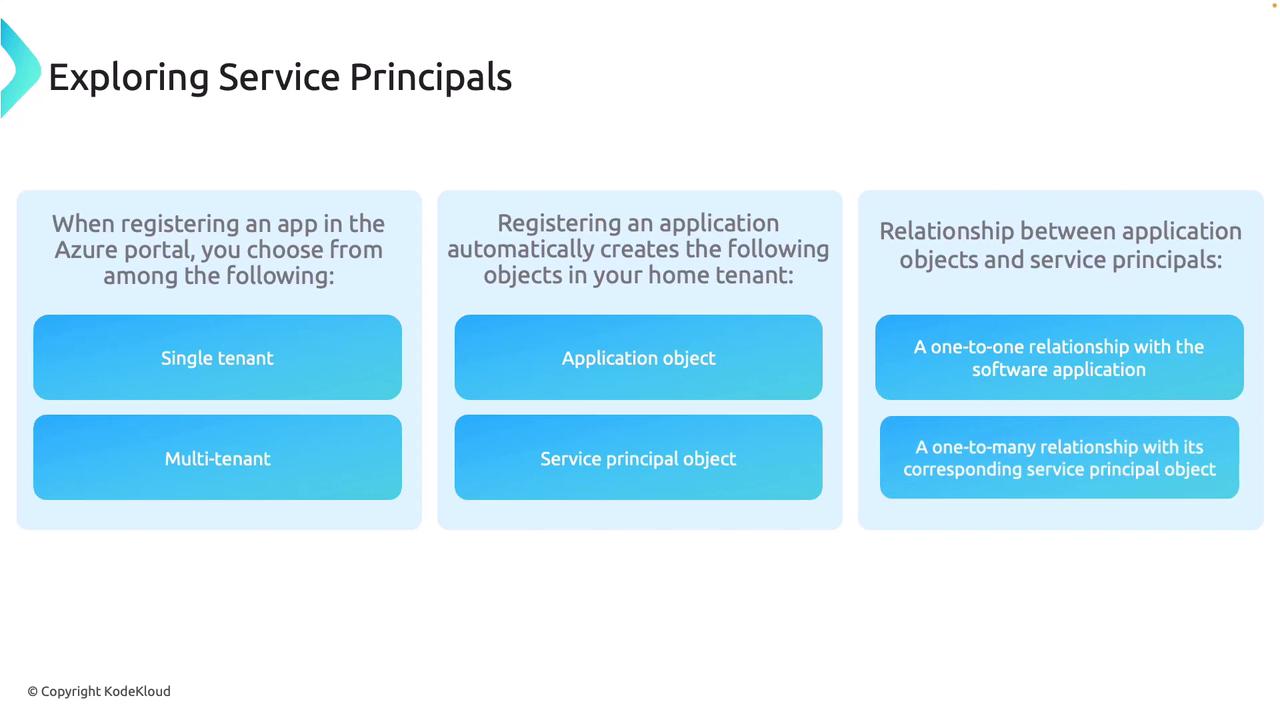 Exploring Service Principals

When registering an app in the Azure portal, you choose from among the following:

Single tenant

Multi-tenant

Registering an application automatically creates the following objects in your home tenant:

Application object

Service principal object

Relationship between application objects and service principals:

A one-to-one relationship with the software application

A one-to-many relationship with its corresponding service principal object

© Copyright KodeKloud